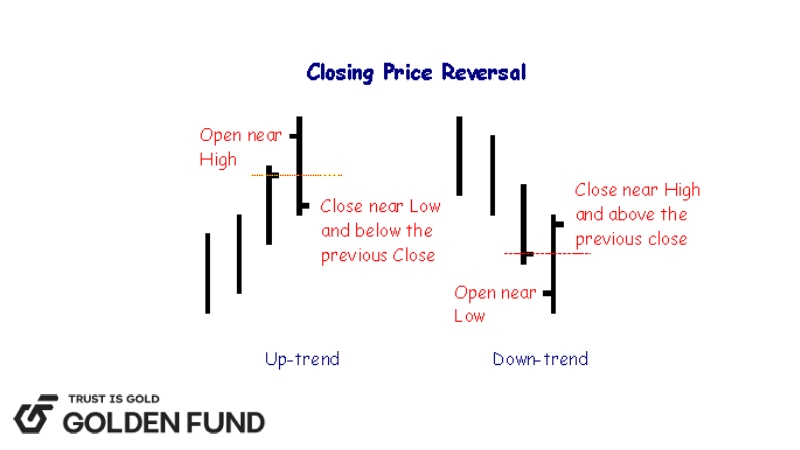 Closing Price Reversal

Open near High

Close near Low and below the previous Close

Up-trend

Close near High and above the previous close

Open near Low

Down-trend

TRUST IS GOLD
GOLDEN FUND